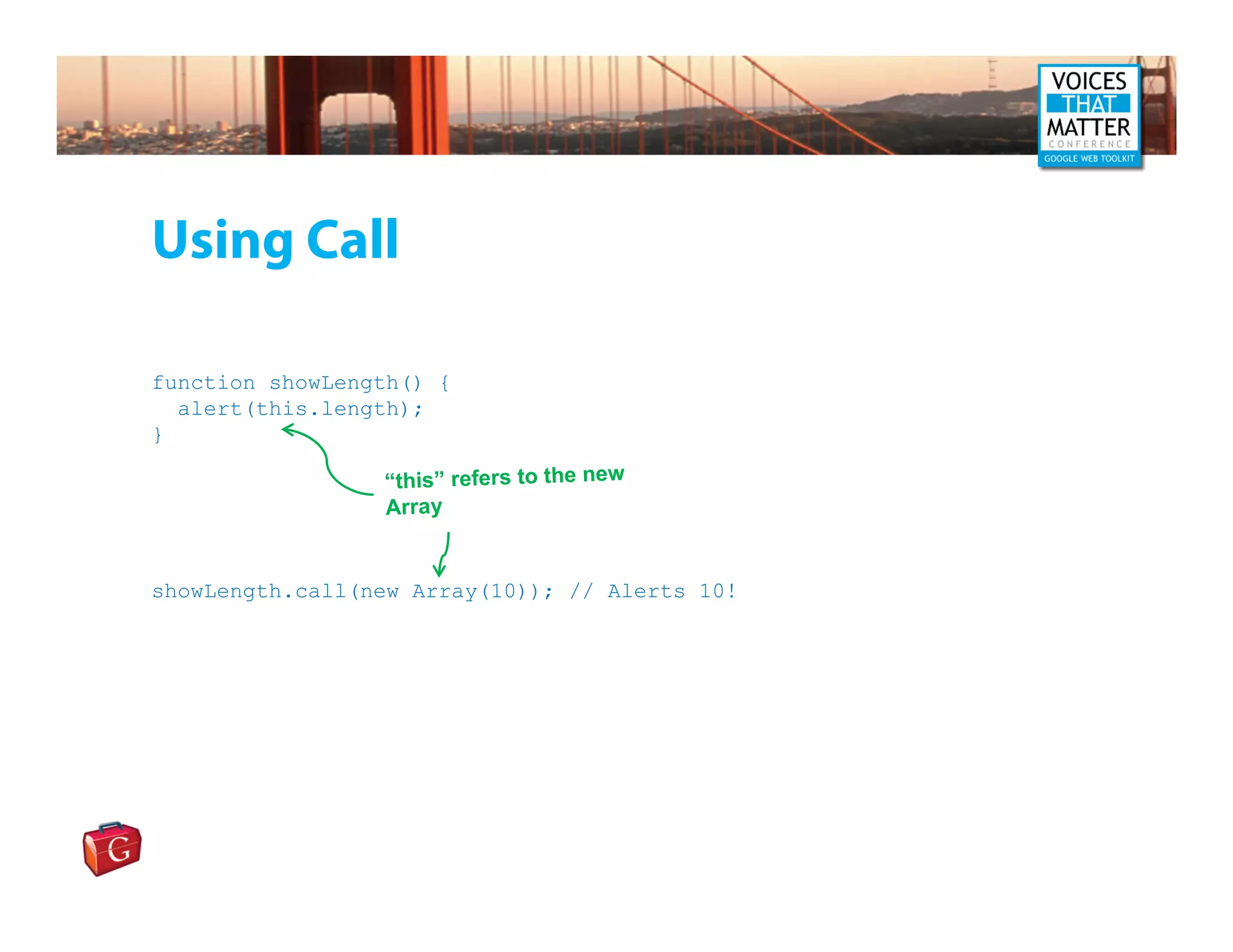 VOICES THAT MATTER CONFERENCE GOOGLE WEB TOOLKIT

Using Call

function showLength() {
  alert(this.length);
}

“this” refers to the new Array

showLength.call(new Array(10)); // Alerts 10!

G